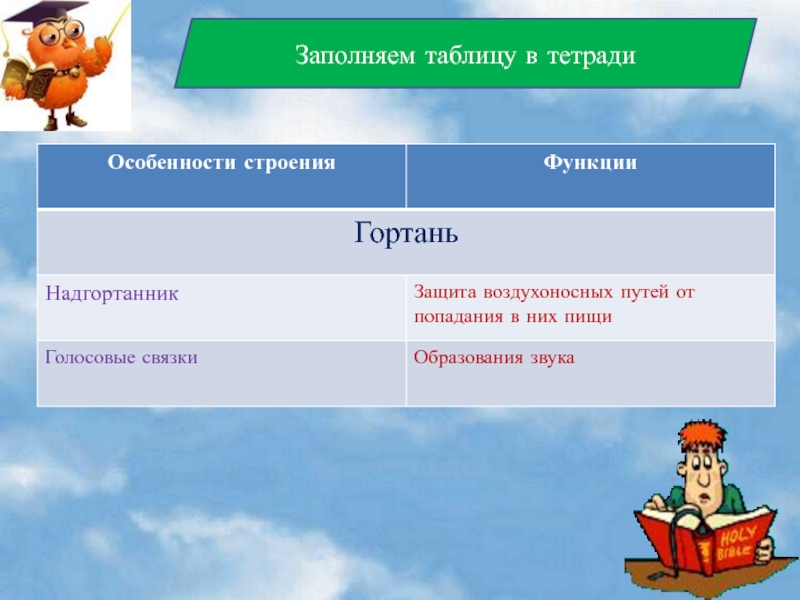 Заполняем таблицу в тетради

| Особенности строения | Функции |
|---|---|
| Гортань | |
| Надгортанник | Защита воздухоносных путей от попадания в них пищи |
| Голосовые связки | Образования звука |

HOLY BIBLE